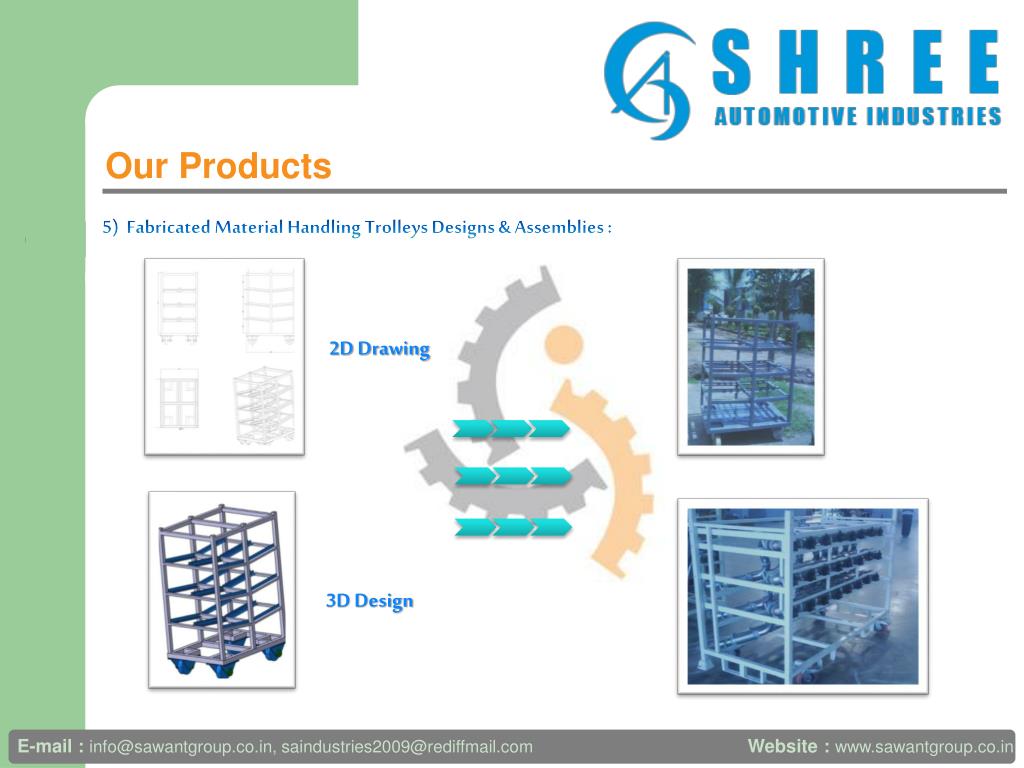 SHREE
AUTOMOTIVE INDUSTRIES

Our Products

5) Fabricated Material Handling Trolleys Designs & Assemblies :

2D Drawing

3D Design

E-mail : info@sawantgroup.co.in, saindustries2009@rediffmail.com Website : www.sawantgroup.co.in